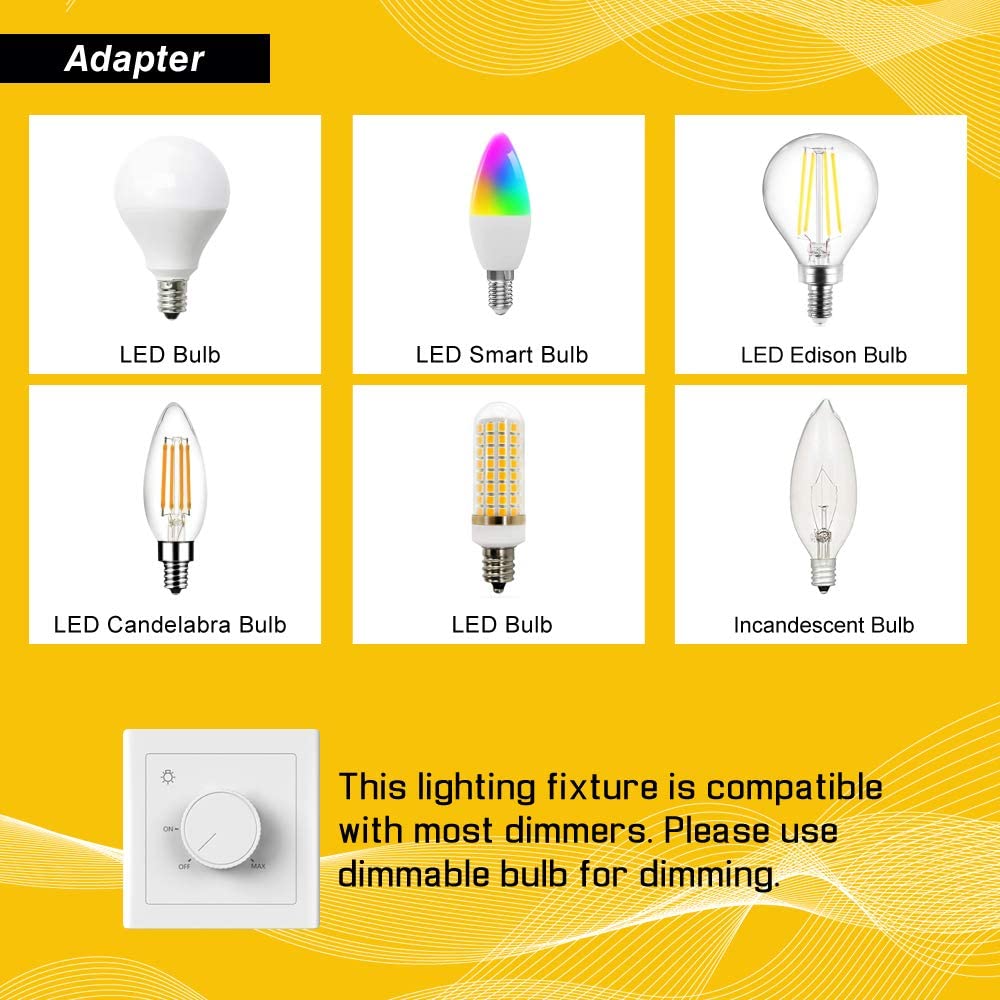 Adapter

LED Bulb

LED Smart Bulb

LED Edison Bulb

LED Candelabra Bulb

LED Bulb

Incandescent Bulb

ON

OFF

MAX

This lighting fixture is compatible with most dimmers. Please use dimmable bulb for dimming.